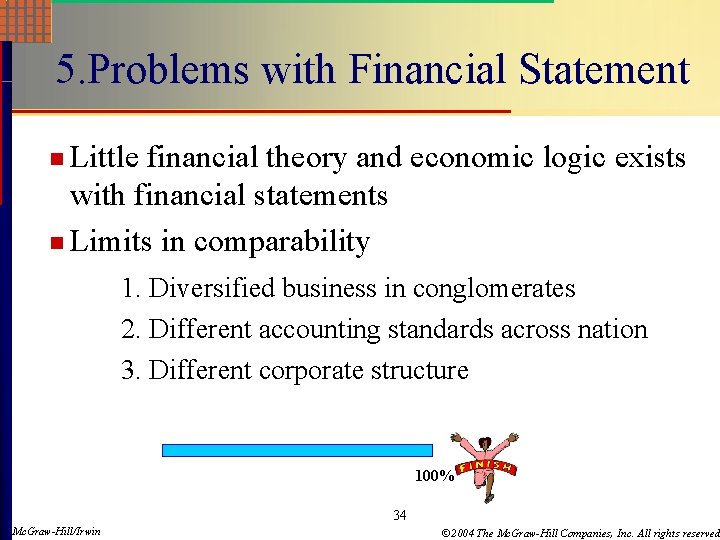 5.Problems with Financial Statement

Little financial theory and economic logic exists with financial statements

Limits in comparability

1. Diversified business in conglomerates
2. Different accounting standards across nation
3. Different corporate structure

100%

FINISH

34

McGraw-Hill/Irwin

©2004 The McGraw-Hill Companies, Inc. All rights reserved